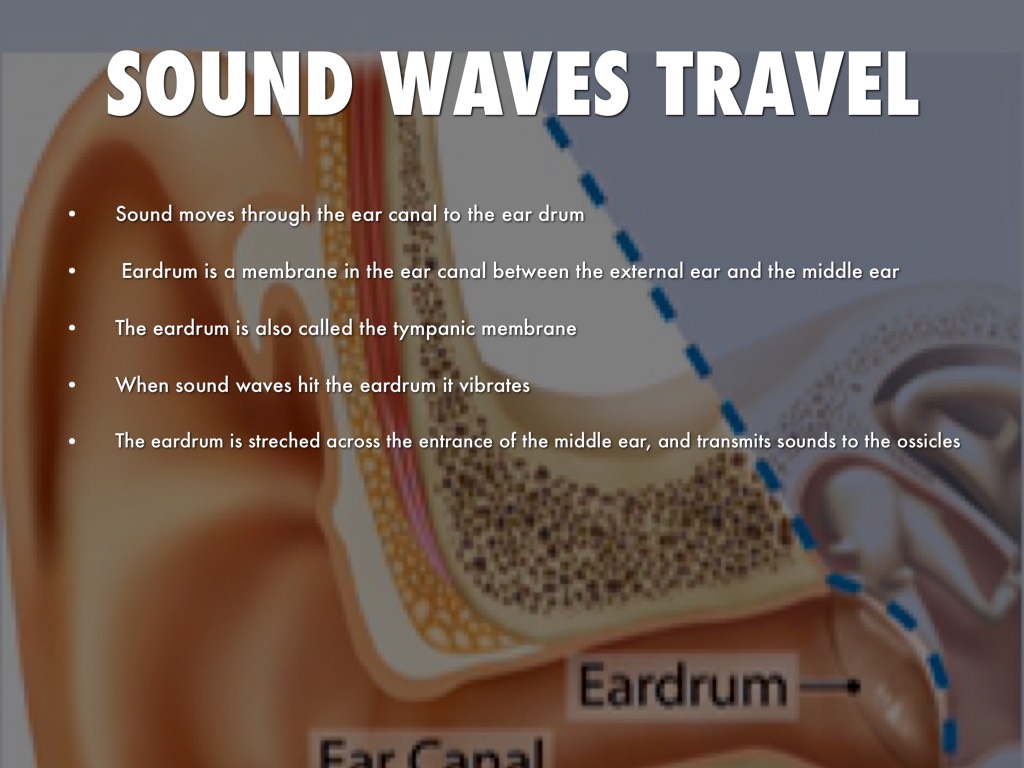 SOUND WAVES TRAVEL

• Sound moves through the ear canal to the ear drum

• Eardrum is a membrane in the ear canal between the external ear and the middle ear

• The eardrum is also called the tympanic membrane

• When sound waves hit the eardrum it vibrates

• The eardrum is streched across the entrance of the middle ear, and transmits sounds to the ossicles

Eardrum

Ear Canal